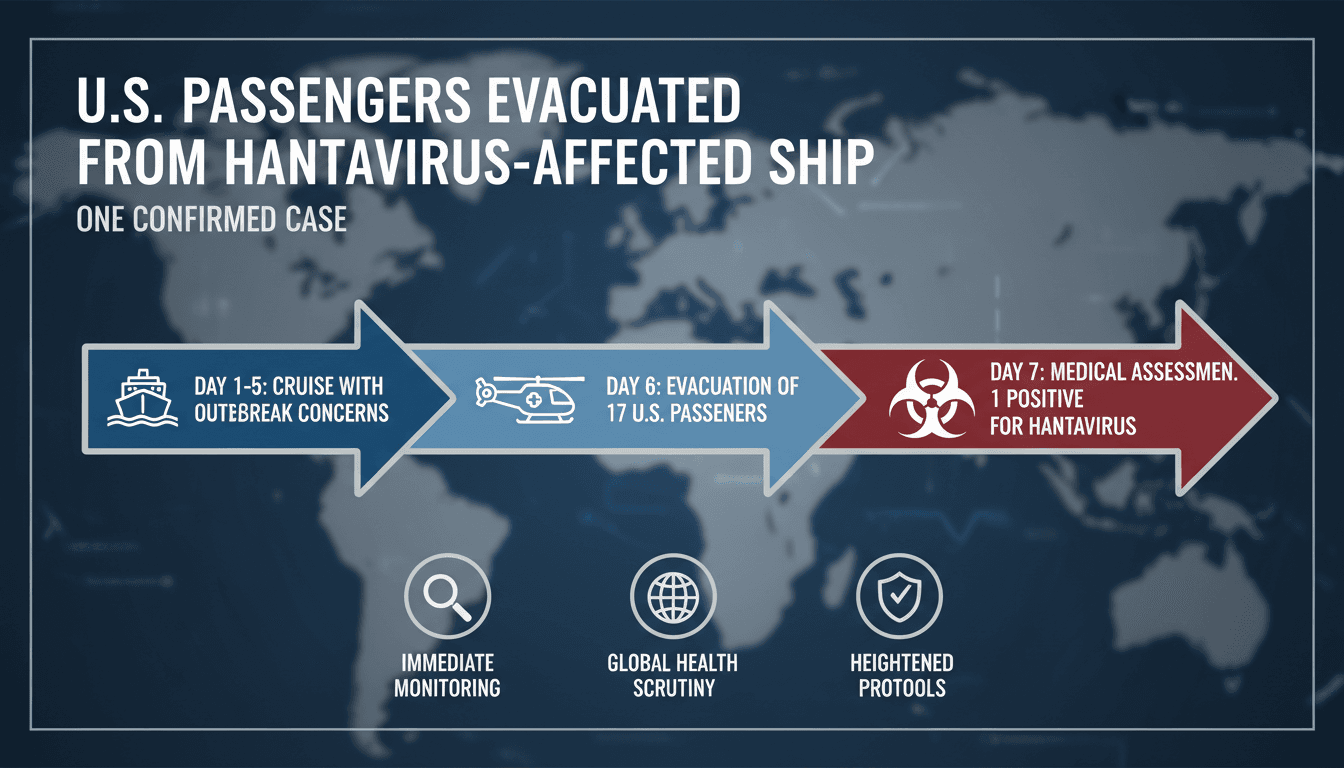 U.S. PASSENGERS EVACUATED FROM HANTAVIRUS-AFFECTED SHIP

ONE CONFIRMED CASE

DAY 1-5: CRUISE WITH OUTEBREAK CONCERNS

DAY 6: EVACUATION OF 17 U.S. PASSENERS

DAY 7: MEDICAL ASSESSMEN. 1 POSITIVE FOR HANTAVIRUS

IMMEDIATE MONITORING

GLOBAL HEALTH SCRUTINY

HEIGHTENED PROTOOLS